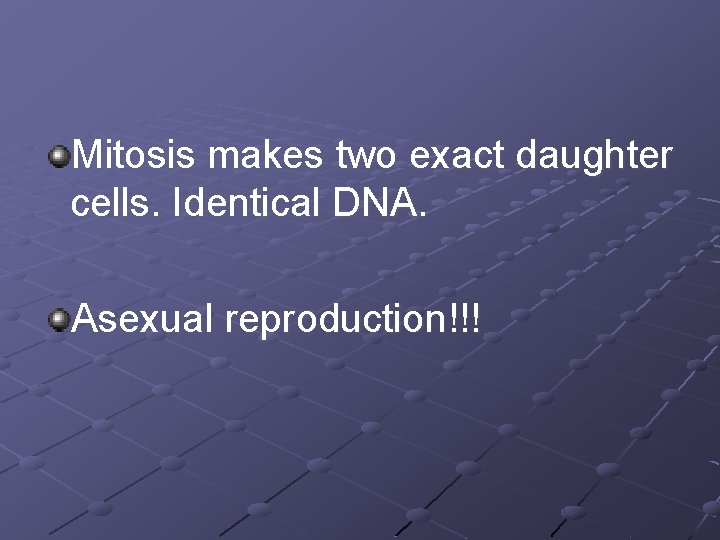 Mitosis makes two exact daughter cells. Identical DNA.

Asexual reproduction!!!